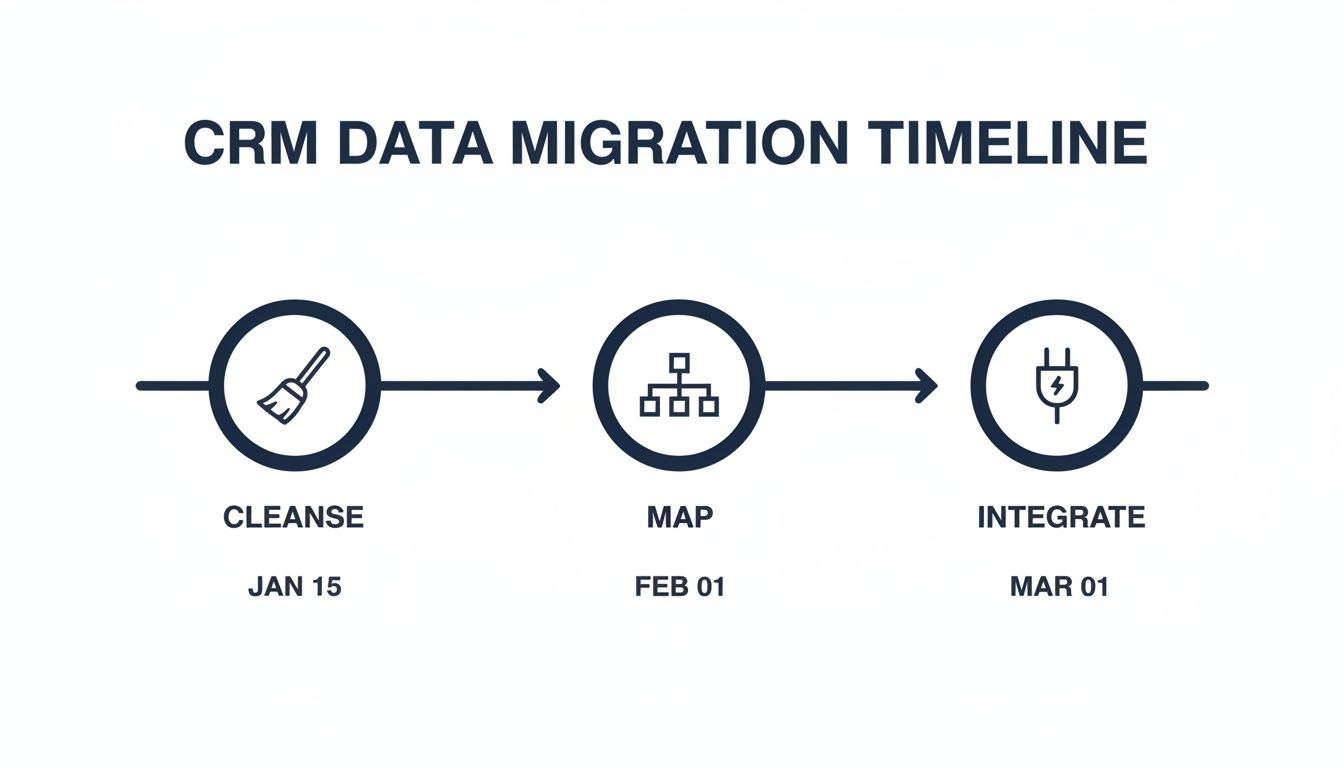 CRM DATA MIGRATION TIMELINE

CLEANSE

JAN 15

MAP

FEB 01

INTEGRATE

MAR 01